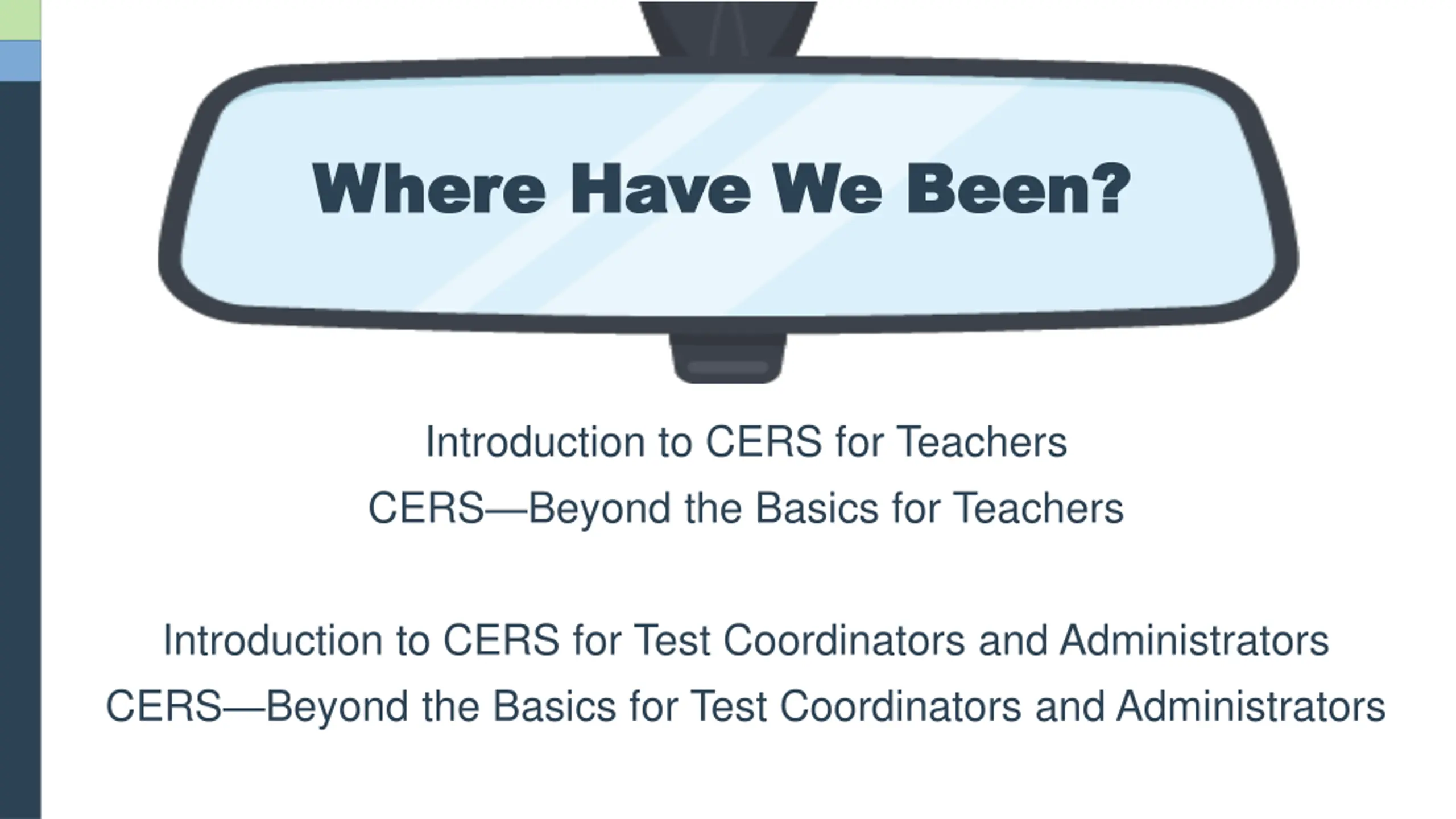 Where Have We Been?

Introduction to CERS for Teachers
CERS—Beyond the Basics for Teachers

Introduction to CERS for Test Coordinators and Administrators
CERS—Beyond the Basics for Test Coordinators and Administrators